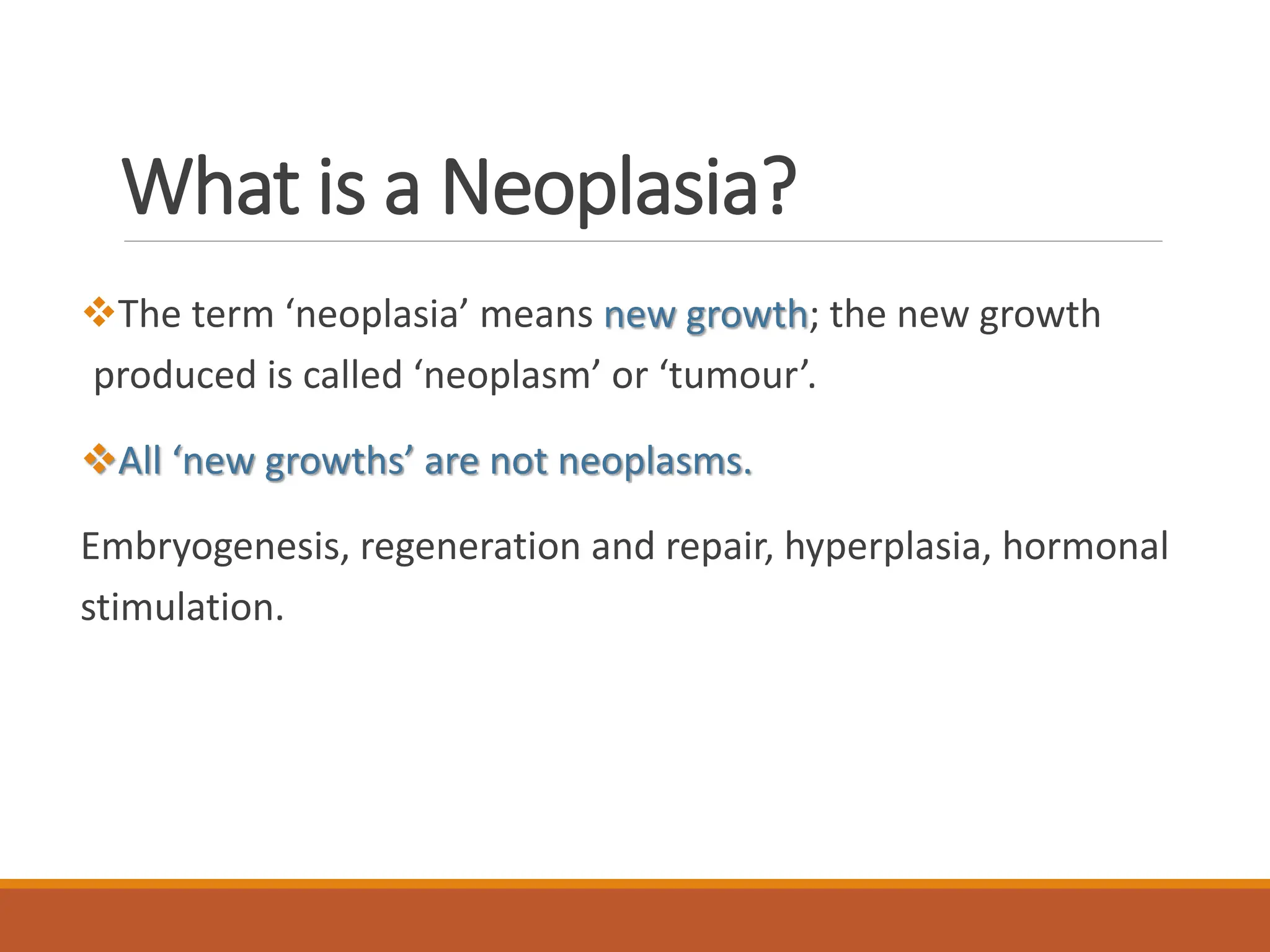 What is a Neoplasia?

❖The term ‘neoplasia’ means new growth; the new growth produced is called ‘neoplasm’ or ‘tumour’.

❖All ‘new growths’ are not neoplasms.

Embryogenesis, regeneration and repair, hyperplasia, hormonal stimulation.